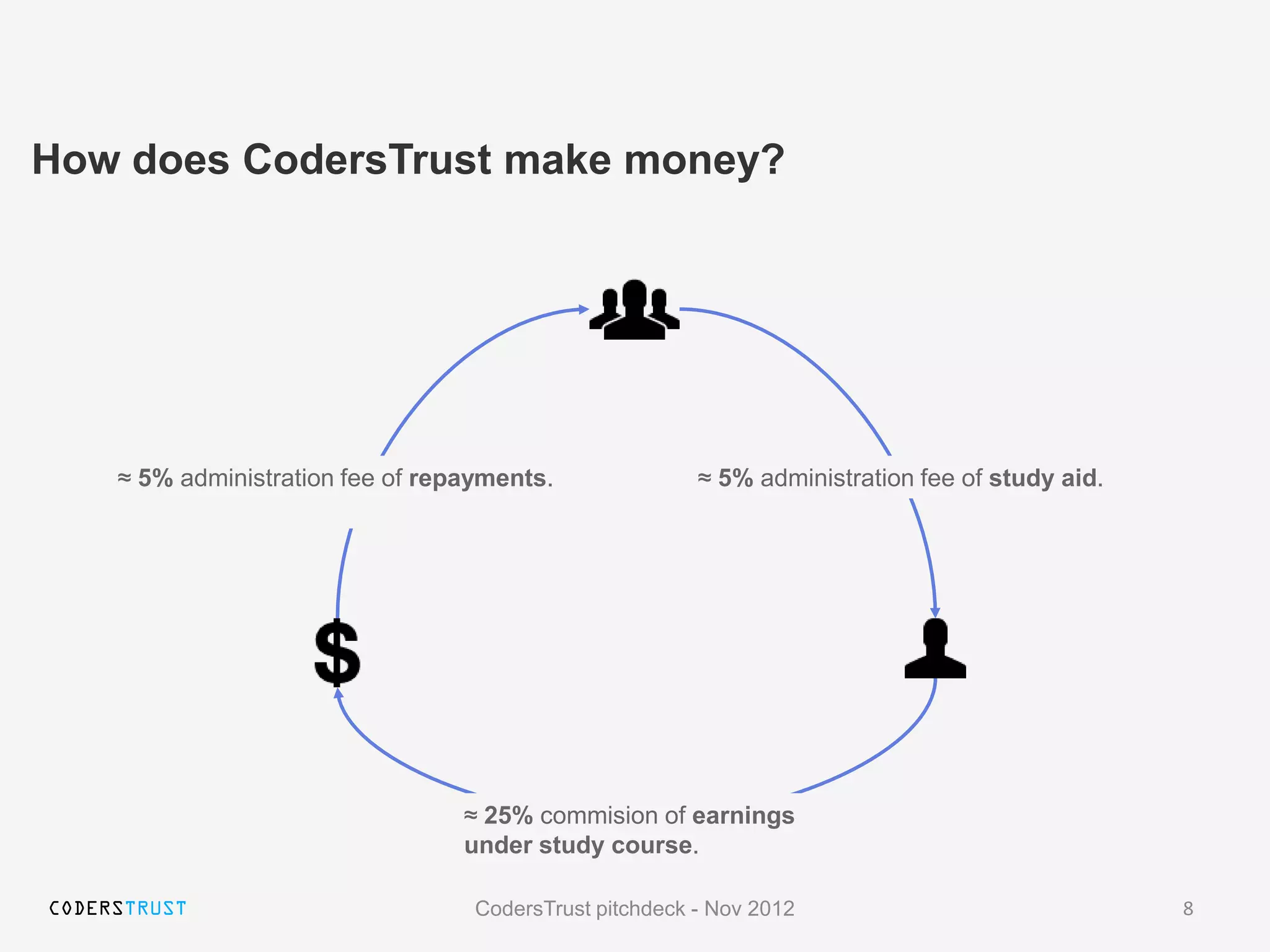 How does CodersTrust make money?

≈ 5% administration fee of repayments.

≈ 5% administration fee of study aid.

$

≈ 25% commision of earnings under study course.

CODERSTRUST

CodersTrust pitchdeck - Nov 2012

8